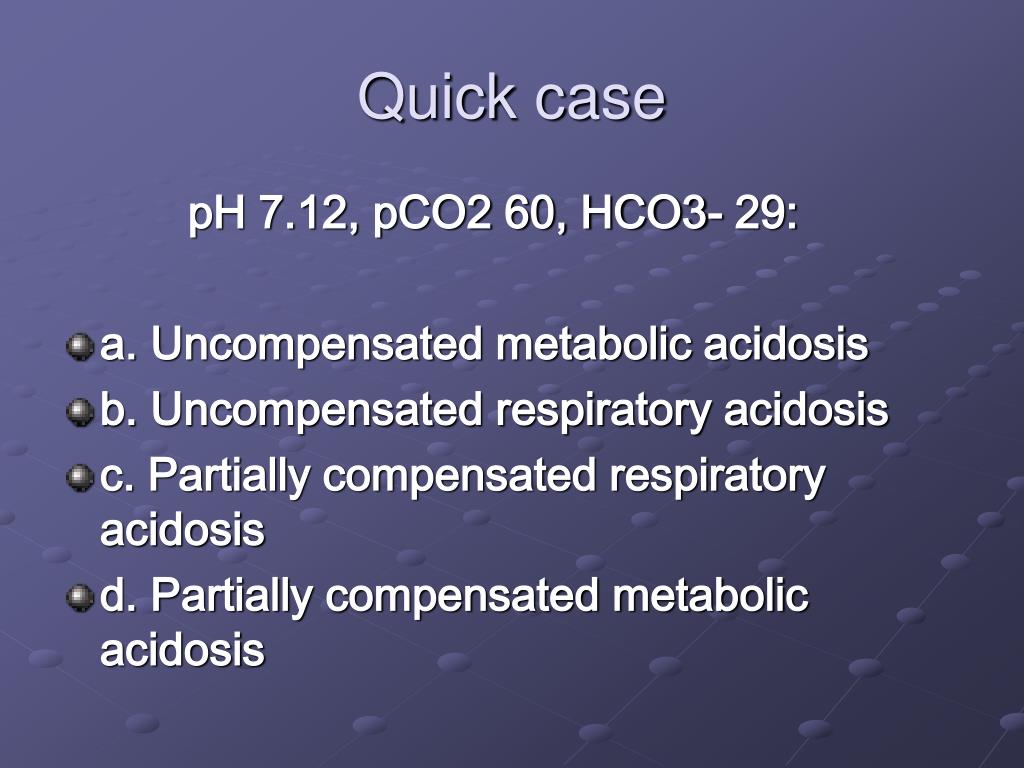 Quick case

pH 7.12, pCO2 60, HCO3- 29:

a. Uncompensated metabolic acidosis
b. Uncompensated respiratory acidosis
c. Partially compensated respiratory acidosis
d. Partially compensated metabolic acidosis